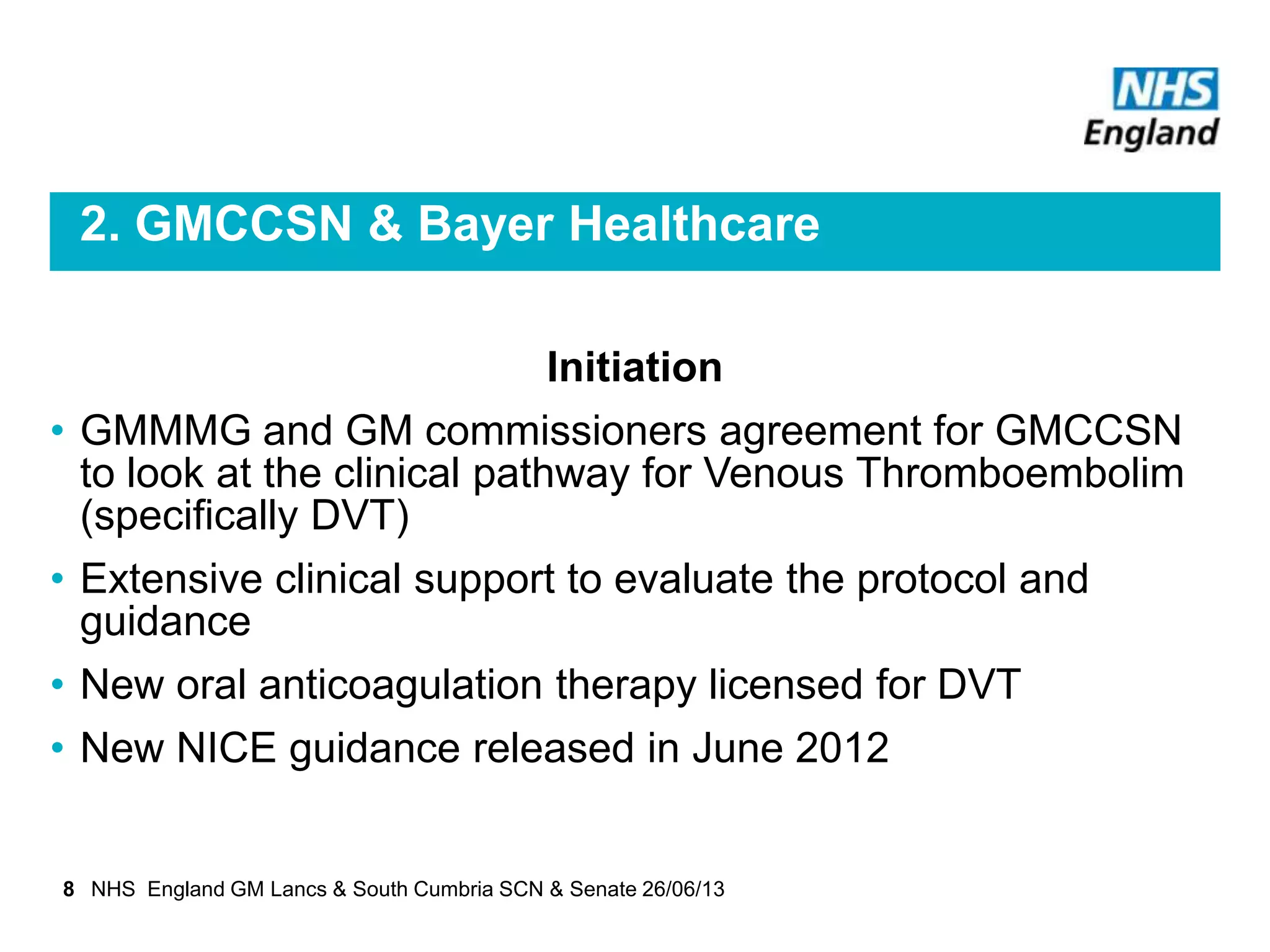 NHS
England

2. GMCCSN & Bayer Healthcare

Initiation

• GMMMG and GM commissioners agreement for GMCCSN to look at the clinical pathway for Venous Thromboembolim (specifically DVT)

• Extensive clinical support to evaluate the protocol and guidance

• New oral anticoagulation therapy licensed for DVT

• New NICE guidance released in June 2012

8 NHS England GM Lancs & South Cumbria SCN & Senate 26/06/13